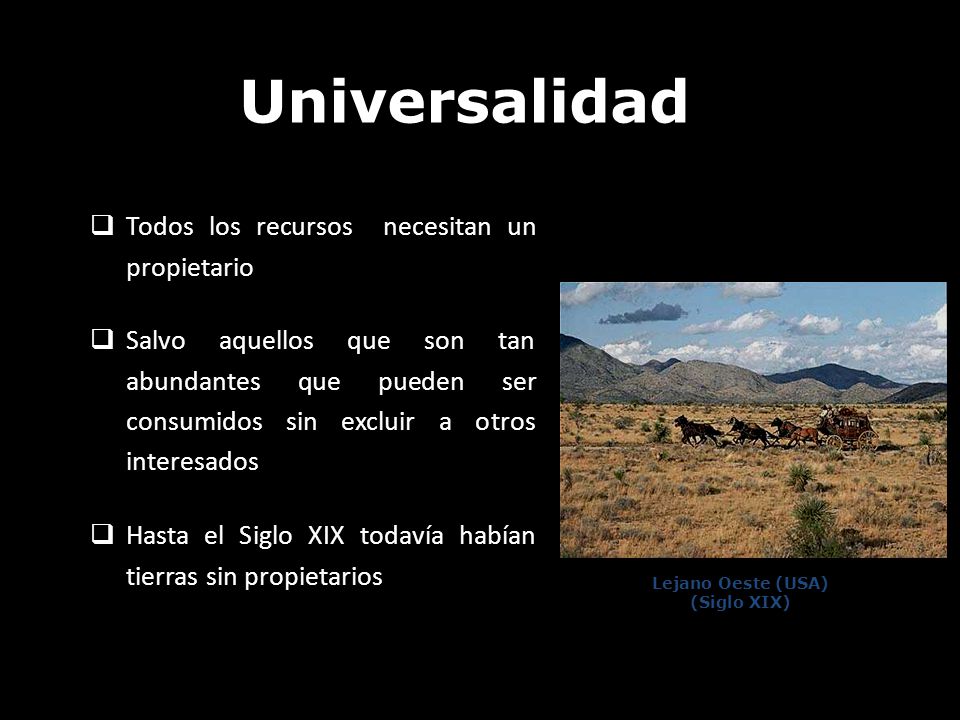 Universalidad

❑ Todos los recursos necesitan un propietario

❑ Salvo aquellos que son tan abundantes que pueden ser consumidos sin excluir a otros interesados

❑ Hasta el Siglo XIX todavía habían tierras sin propietarios

Lejano Oeste (USA)
(Siglo XIX)